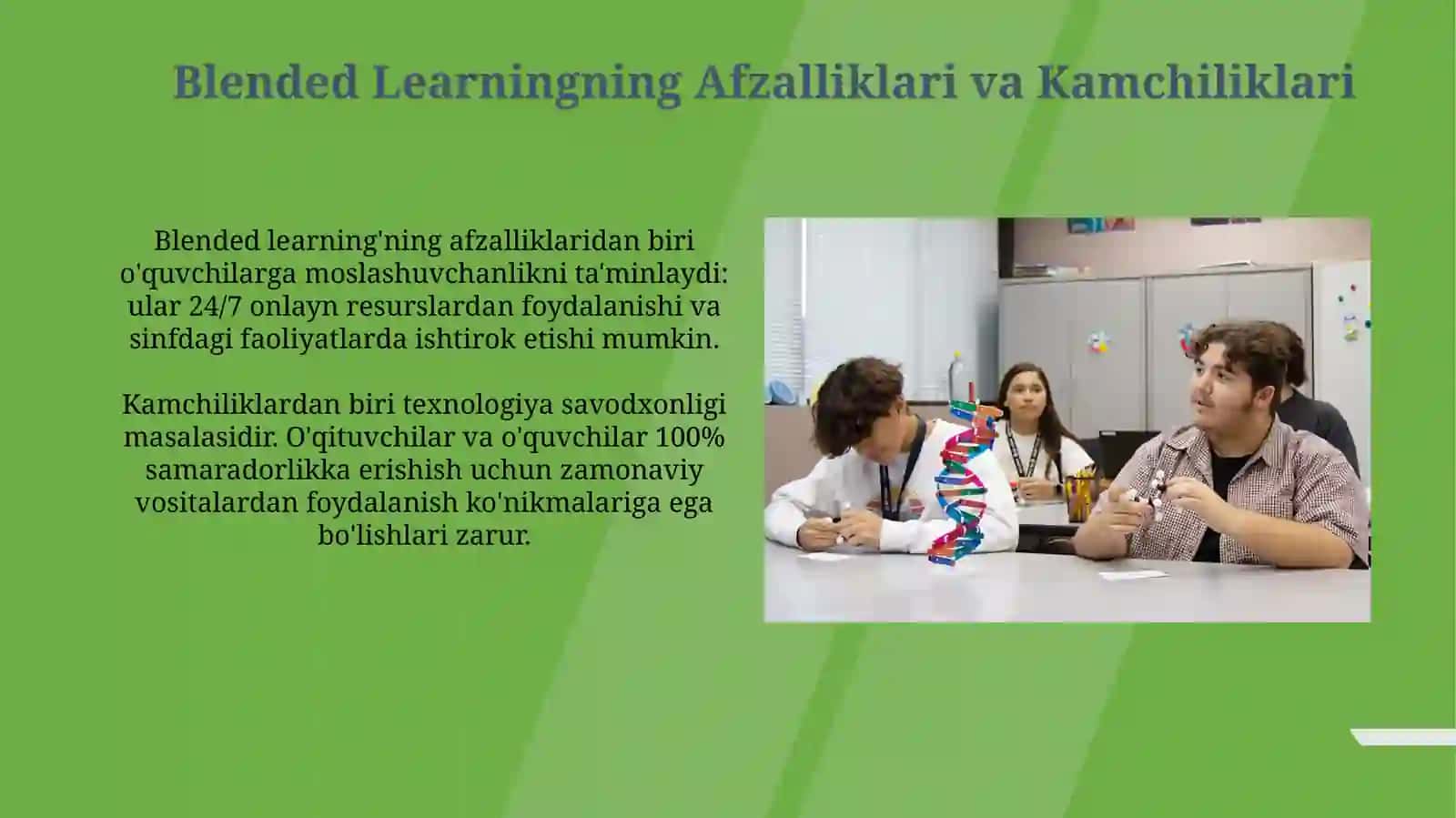 Blended Learningning Afzalliklari va Kamchiliklari

Blended learning'ning afzalliklaridan biri o'quvchilarga moslashuvchanlikni ta'minlaydi: ular 24/7 onlayn resurslardan foydalanishi va sinfdagi faoliyatlarda ishtirok etishi mumkin.

Kamchiliklardan biri texnologiya savodxonligi masalasidir. O'qituvchilar va o'quvchilar 100% samaradorlikka erishish uchun zamonaviy vositalardan foydalanish ko'nikmalariga ega bo'lishlari zarur.